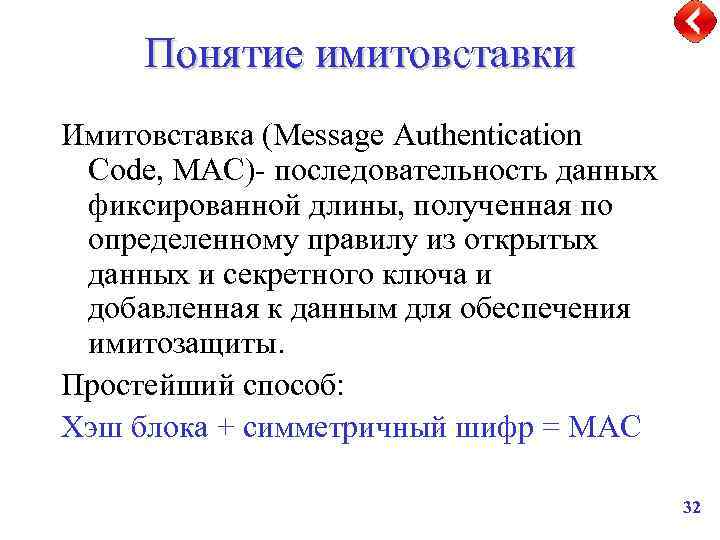 Понятие имитовставки

Имитовставка (Message Authentication Code, MAC)- последовательность данных фиксированной длины, полученная по определенному правилу из открытых данных и секретного ключа и добавленная к данным для обеспечения имитозащиты.

Простейший способ:

Хэш блока + симметричный шифр = MAC

32